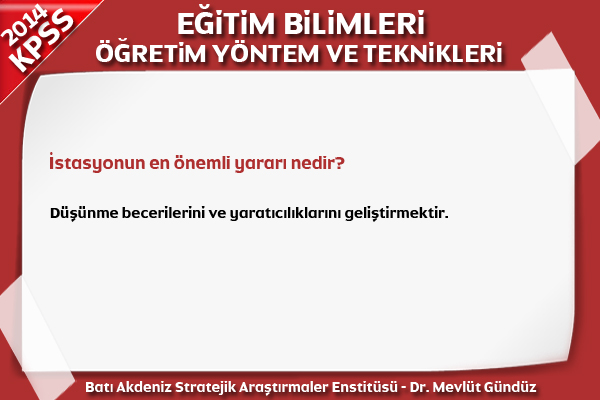 2014 KPSS

EĞİTİM BİLİMLERİ
ÖĞRETİM YÖNTEM VE TEKNİKLERİ

İstasyonun en önemli yararı nedir?

Düşünme becerilerini ve yaratıcılıklarını geliştirmektir.

Batı Akdeniz Stratejik Araştırmaler Enstitüsü - Dr. Mevlüt Gündüz